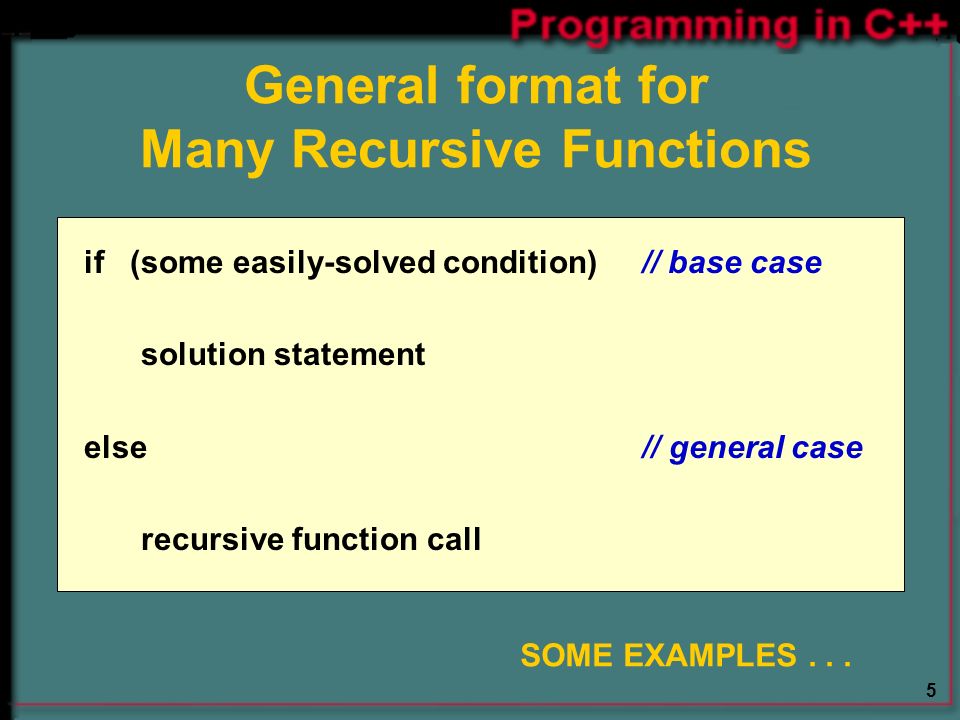 Programming in C++

General format for
Many Recursive Functions

if (some easily-solved condition) // base case

solution statement

else // general case

recursive function call

SOME EXAMPLES . . .

5